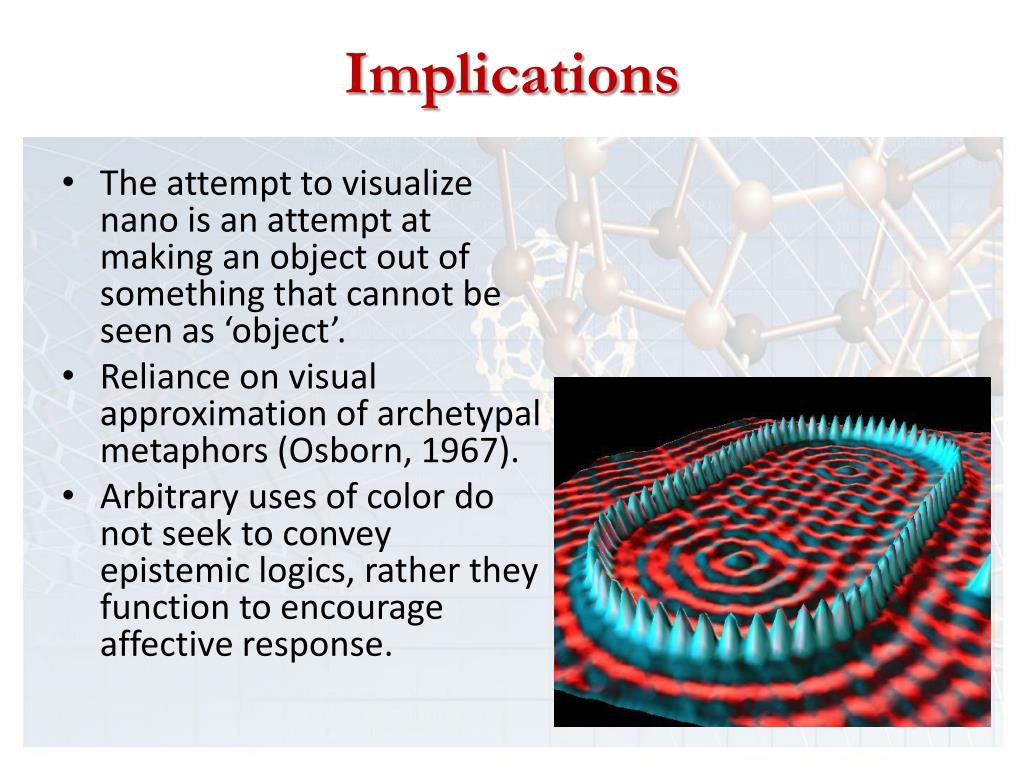 Implications

• The attempt to visualize nano is an attempt at making an object out of something that cannot be seen as ‘object’.
• Reliance on visual approximation of archetypal metaphors (Osborn, 1967).
• Arbitrary uses of color do not seek to convey epistemic logics, rather they function to encourage affective response.